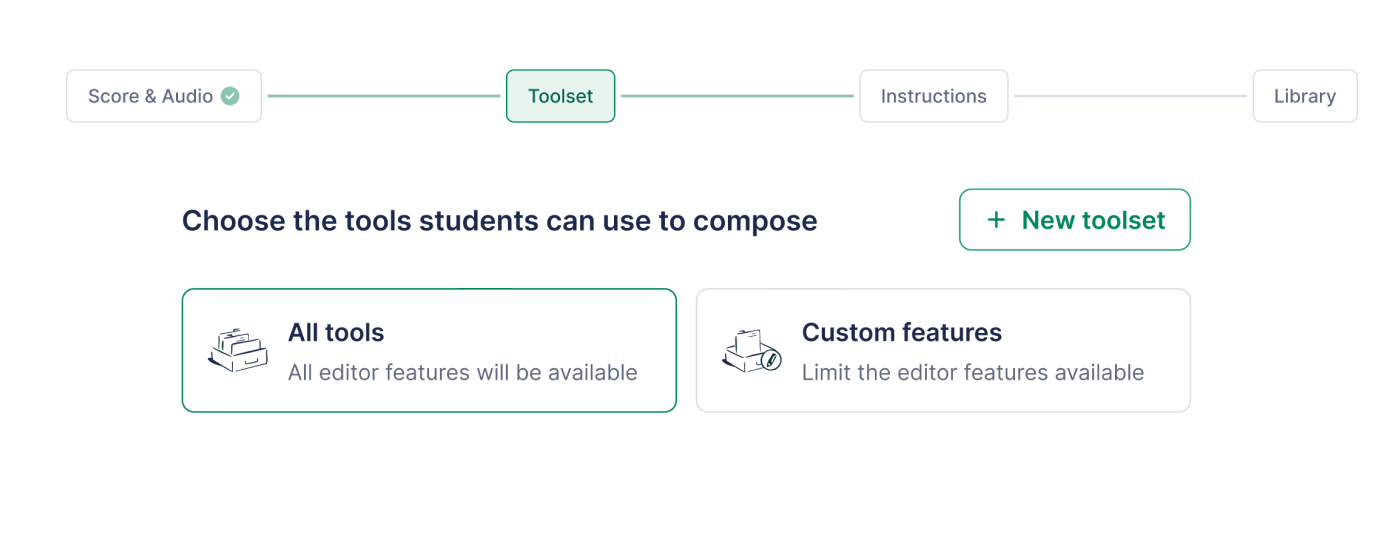 Score & Audio

Toolset

Instructions

Library

Choose the tools students can use to compose

+ New toolset

All tools
All editor features will be available

Custom features
Limit the editor features available